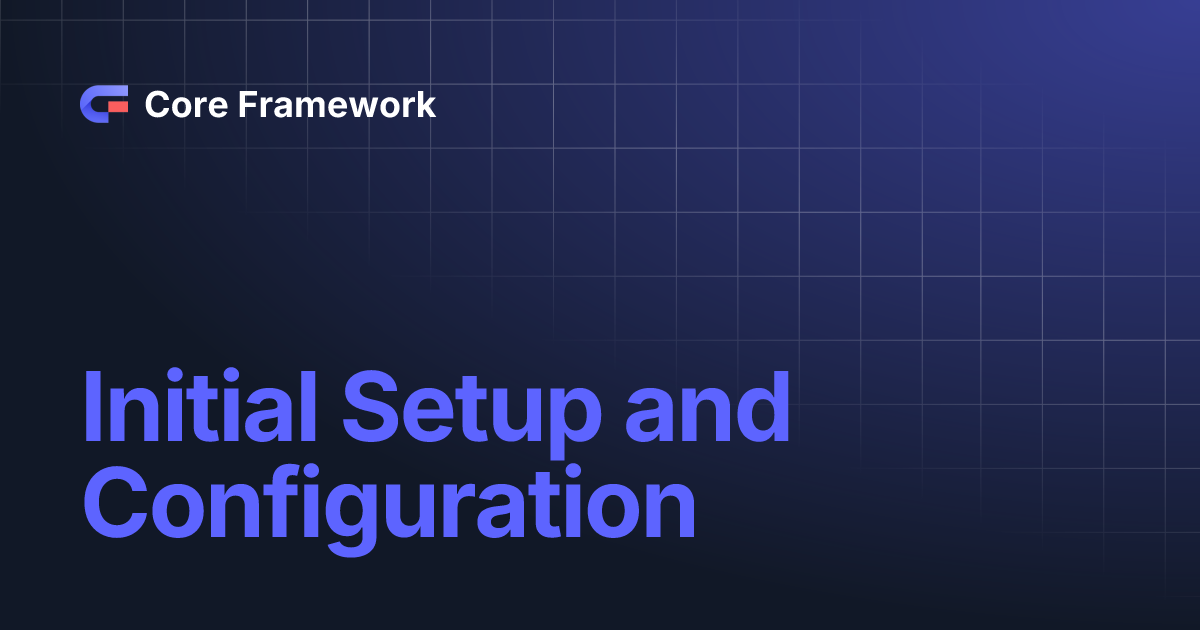 Core Framework

Initial Setup and Configuration